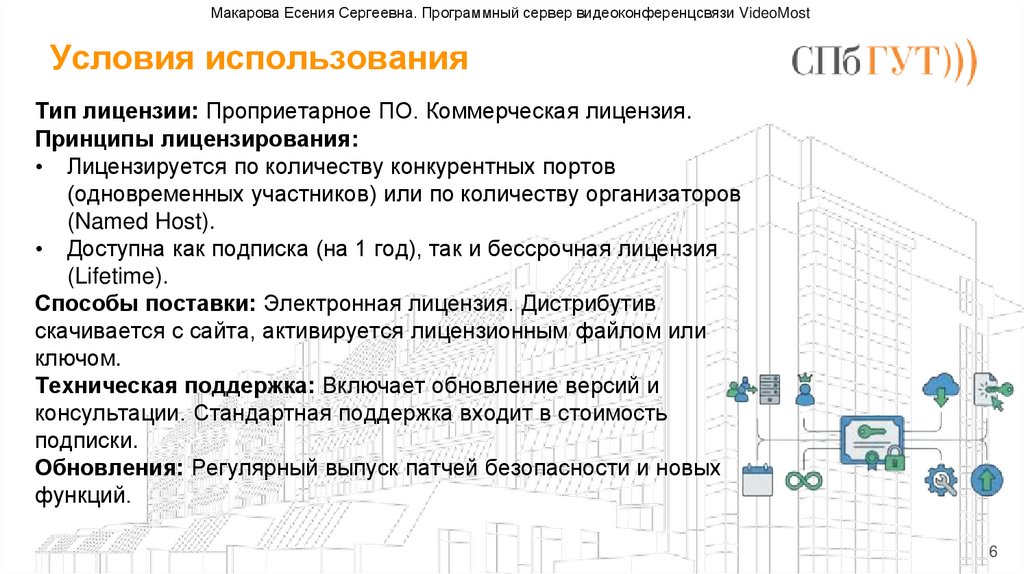 Макарова Есения Сергеевна. Программный сервер видеоконференцсвязи VideoMost

Условия использования

СПбГУТ)))

Тип лицензии: Проприетарное ПО. Коммерческая лицензия.
Принципы лицензирования:
• Лицензируется по количеству конкурентных портов (одновременных участников) или по количеству организаторов (Named Host).
• Доступна как подписка (на 1 год), так и бессрочная лицензия (Lifetime).
Способы поставки: Электронная лицензия. Дистрибутив скачивается с сайта, активируется лицензионным файлом или ключом.
Техническая поддержка: Включает обновление версий и консультации. Стандартная поддержка входит в стоимость подписки.
Обновления: Регулярный выпуск патчей безопасности и новых функций.

6